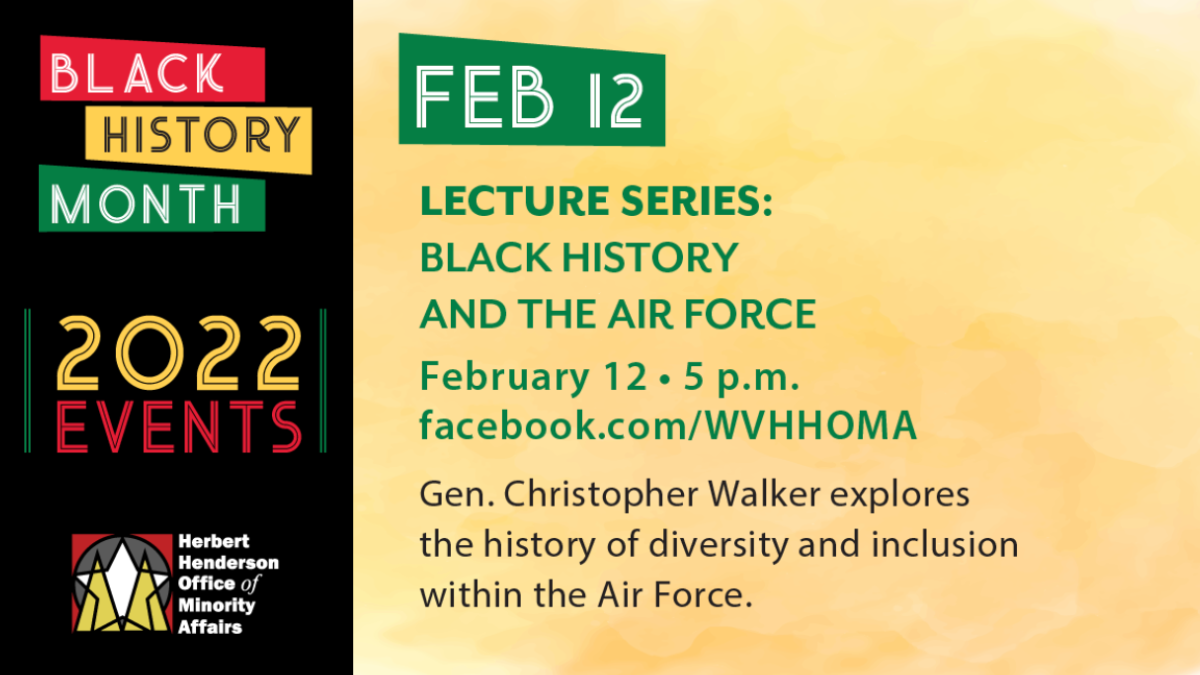 BLACK HISTORY MONTH

2022 EVENTS

Herbert Henderson Office of Minority Affairs

FEB 12

LECTURE SERIES: BLACK HISTORY AND THE AIR FORCE

February 12 • 5 p.m.
facebook.com/WVHHOMA

Gen. Christopher Walker explores the history of diversity and inclusion within the Air Force.